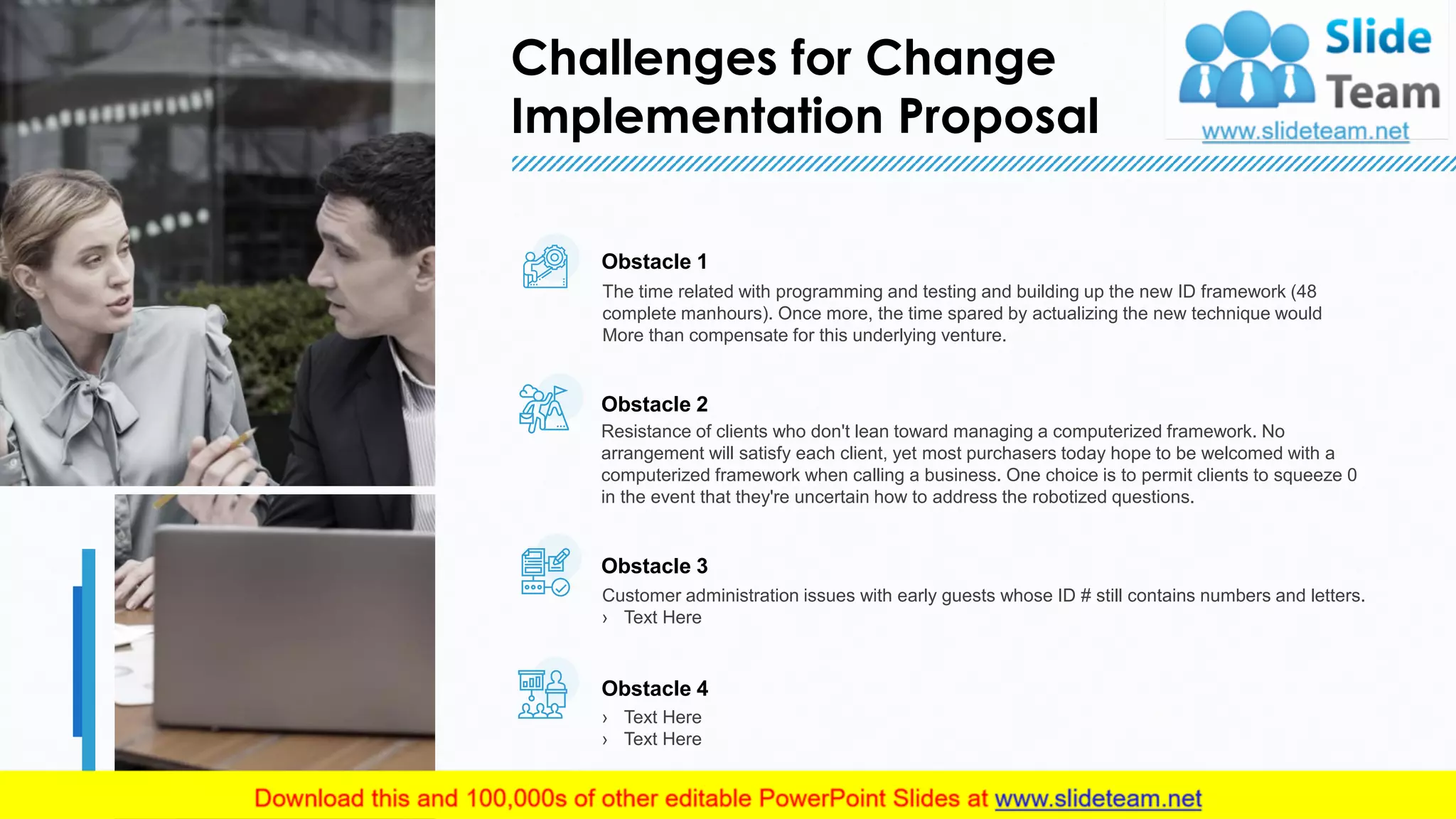 Challenges for Change Implementation Proposal

Slide Team
www.slideteam.net

Obstacle 1
The time related with programming and testing and building up the new ID framework (48 complete manhours). Once more, the time spared by actualizing the new technique would More than compensate for this underlying venture.

Obstacle 2
Resistance of clients who don't lean toward managing a computerized framework. No arrangement will satisfy each client, yet most purchasers today hope to be welcomed with a computerized framework when calling a business. One choice is to permit clients to squeeze 0 in the event that they're uncertain how to address the robotized questions.

Obstacle 3
Customer administration issues with early guests whose ID # still contains numbers and letters.
› Text Here

Obstacle 4
› Text Here
› Text Here

Download this and 100,000s of other editable PowerPoint Slides at www.slideteam.net